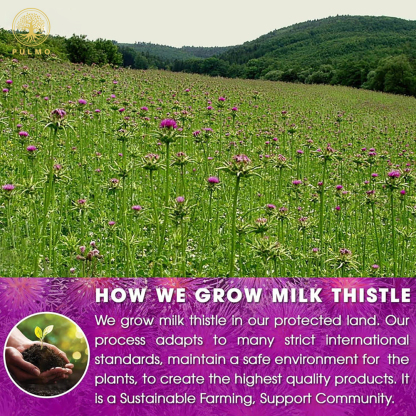 PULMO

HOW WE GROW MILK THISTLE

We grow milk thistle in our protected land. Our process adapts to many strict international standards, maintain a safe environment for the plants, to create the highest quality products. It is a Sustainable Farming, Support Community.